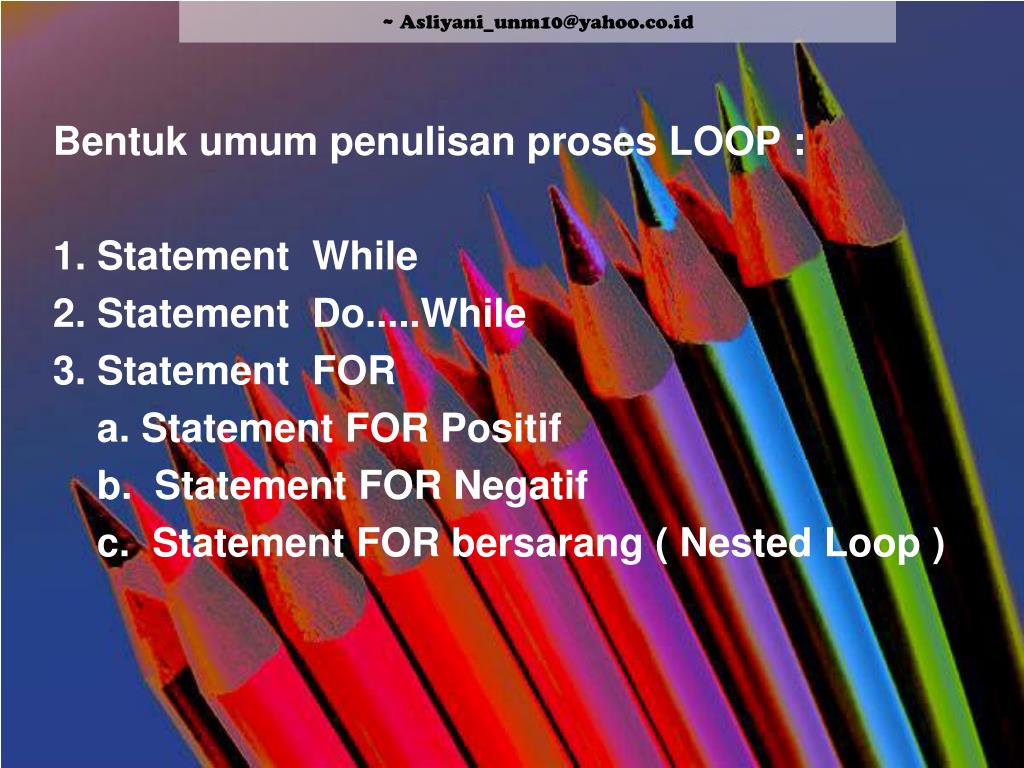 ~ Asliyani_unm10@yahoo.co.id

Bentuk umum penulisan proses LOOP :

1. Statement While
2. Statement Do.....While
3. Statement FOR
a. Statement FOR Positif
b. Statement FOR Negatif
c. Statement FOR bersarang ( Nested Loop )